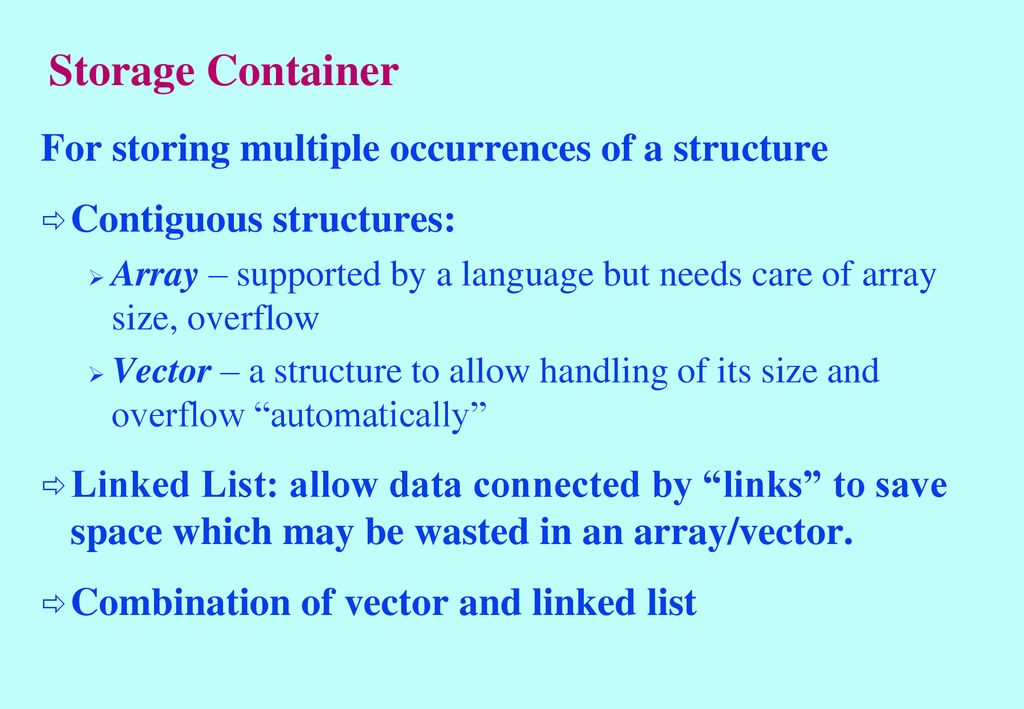 Storage Container

For storing multiple occurrences of a structure

⇨ Contiguous structures:

➢ Array – supported by a language but needs care of array size, overflow

➢ Vector – a structure to allow handling of its size and overflow “automatically”

⇨ Linked List: allow data connected by “links” to save space which may be wasted in an array/vector.

⇨ Combination of vector and linked list